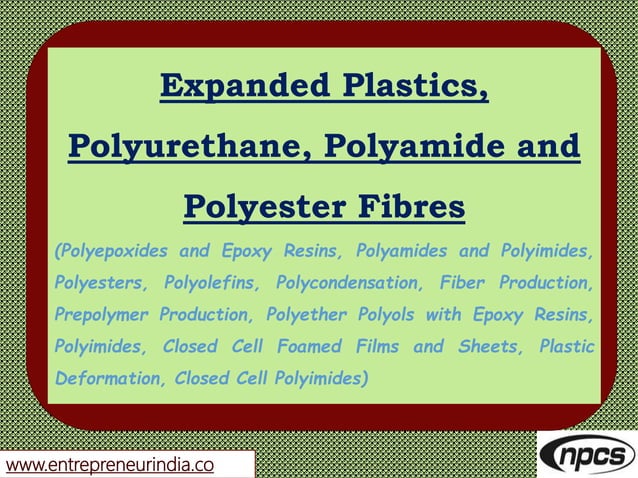 Expanded Plastics, Polyurethane, Polyamide and Polyester Fibres

(Polyepoxides and Epoxy Resins, Polyamides and Polyimides, Polyesters, Polyolefins, Polycondensation, Fiber Production, Prepolymer Production, Polyether Polyols with Epoxy Resins, Polyimides, Closed Cell Foamed Films and Sheets, Plastic Deformation, Closed Cell Polyimides)

www.entrepreneurindia.co

npcs